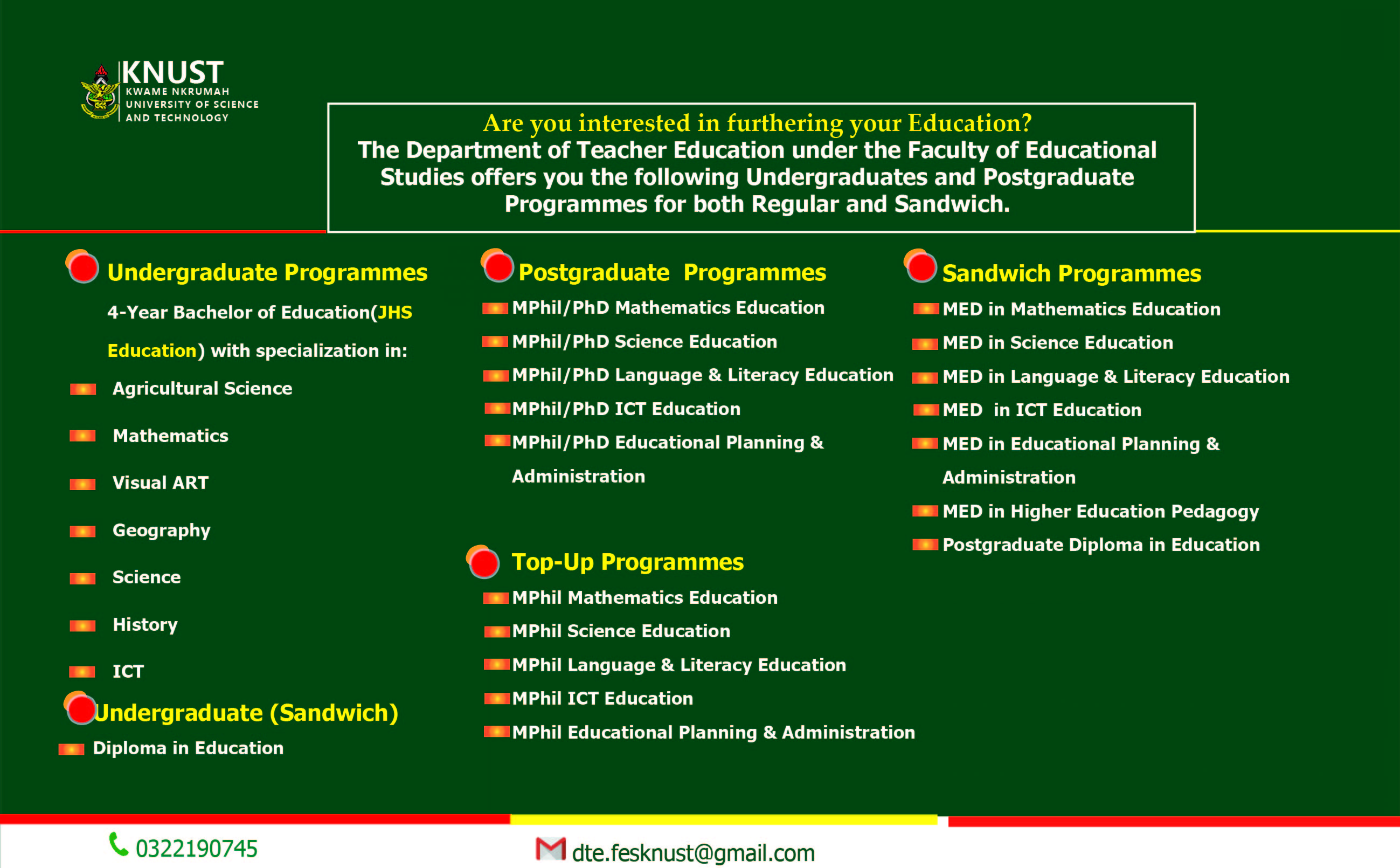 KNUST
KWAME NKRUMAH
UNIVERSITY OF SCIENCE
AND TECHNOLOGY

Are you interested in furthering your Education?
The Department of Teacher Education under the Faculty of Educational Studies offers you the following Undergraduates and Postgraduate Programmes for both Regular and Sandwich.

Undergraduate Programmes

4-Year Bachelor of Education(JHS Education) with specialization in:

Agricultural Science

Mathematics

Visual ART

Geography

Science

History

ICT

Undergraduate (Sandwich)

Diploma in Education

Postgraduate Programmes

MPhil/PhD Mathematics Education

MPhil/PhD Science Education

MPhil/PhD Language & Literacy Education

MPhil/PhD ICT Education

MPhil/PhD Educational Planning & Administration

Top-Up Programmes

MPhil Mathematics Education

MPhil Science Education

MPhil Language & Literacy Education

MPhil ICT Education

MPhil Educational Planning & Administration

Sandwich Programmes

MED in Mathematics Education

MED in Science Education

MED in Language & Literacy Education

MED in ICT Education

MED in Educational Planning & Administration

MED in Higher Education Pedagogy

Postgraduate Diploma in Education

0322190745

dte.fesknust@gmail.com